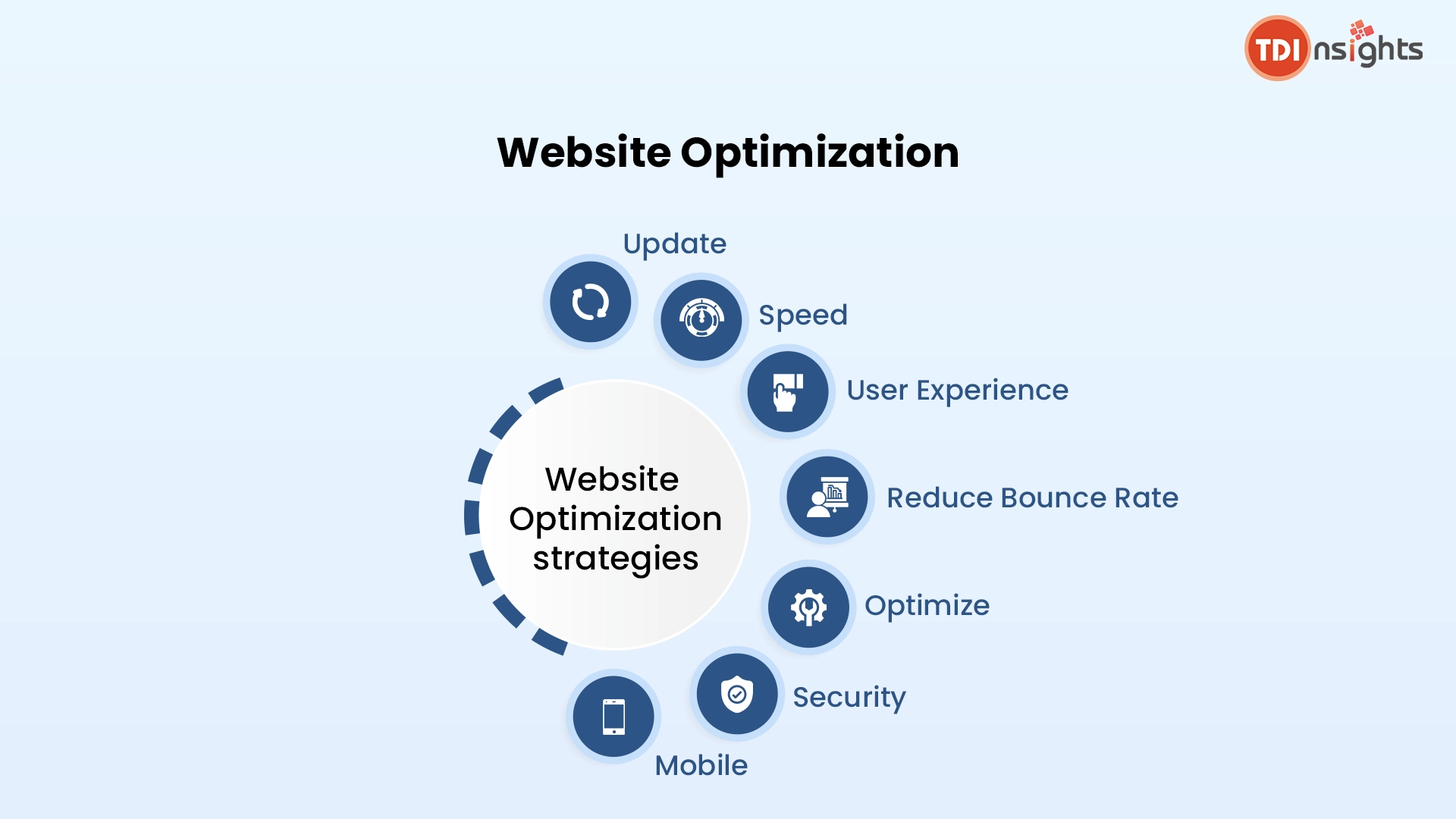 TDI nsights

Website Optimization

Website Optimization strategies

Update

Speed

User Experience

Reduce Bounce Rate

Optimize

Security

Mobile